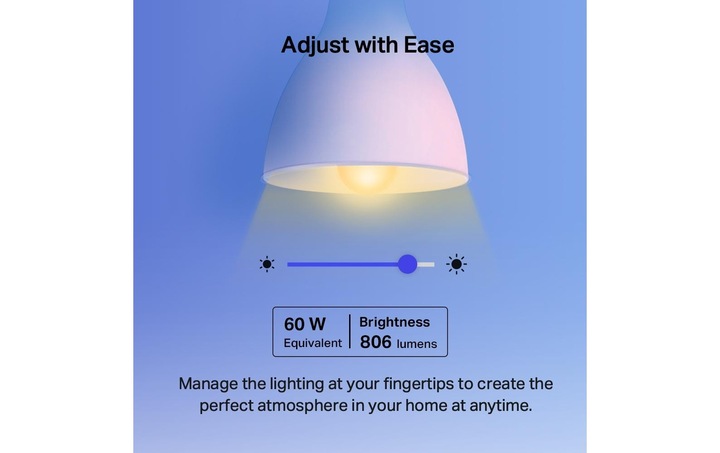 Adjust with Ease

60 W
Equivalent

Brightness
806 lumens

Manage the lighting at your fingertips to create the perfect atmosphere in your home at anytime.